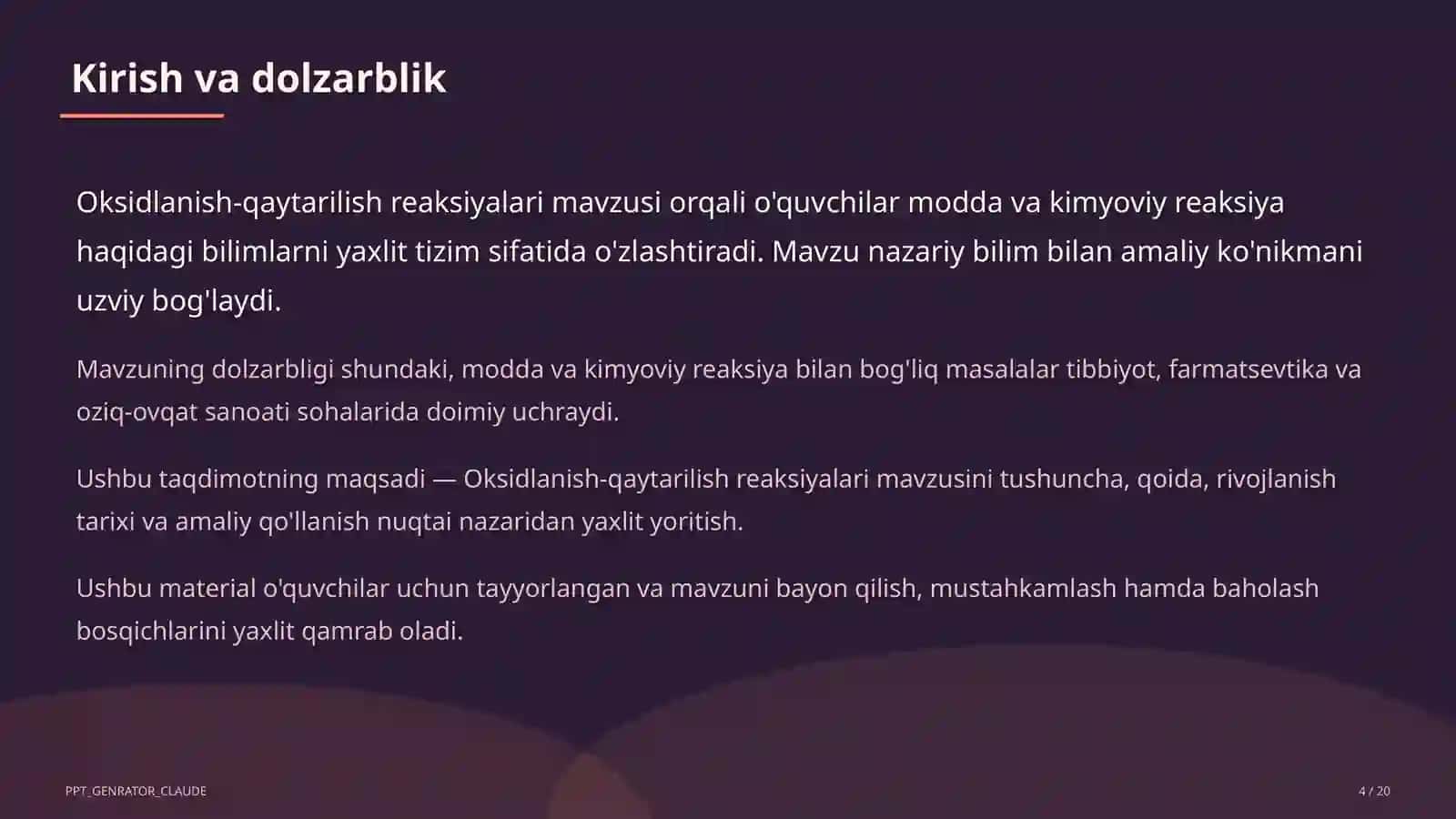 Kirish va dolzarblik

Oksidlanish-qaytarilish reaksiyalari mavzusi orqali o'quvchilar modda va kimyoviy reaksiya haqidagi bilimlarni yaxlit tizim sifatida o'zlashtiradi. Mavzu nazariy bilim bilan amaliy ko'nikmani uzviy bog'laydi.

Mavzuning dolzarbligi shundaki, modda va kimyoviy reaksiya bilan bog'liq masalalar tibbiyot, farmatsevtika va oziq-ovqat sanoati sohalarida doimiy uchraydi.

Ushbu taqdimotning maqsadi — Oksidlanish-qaytarilish reaksiyalari mavzusini tushuncha, qoida, rivojlanish tarixi va amaliy qo'llanish nuqtai nazaridan yaxlit yoritish.

Ushbu material o'quvchilar uchun tayyorlangan va mavzuni bayon qilish, mustahkamlash hamda baholash bosqichlarini yaxlit qamrab oladi.

PPT_GENRATOR_CLAUDE

4 / 20